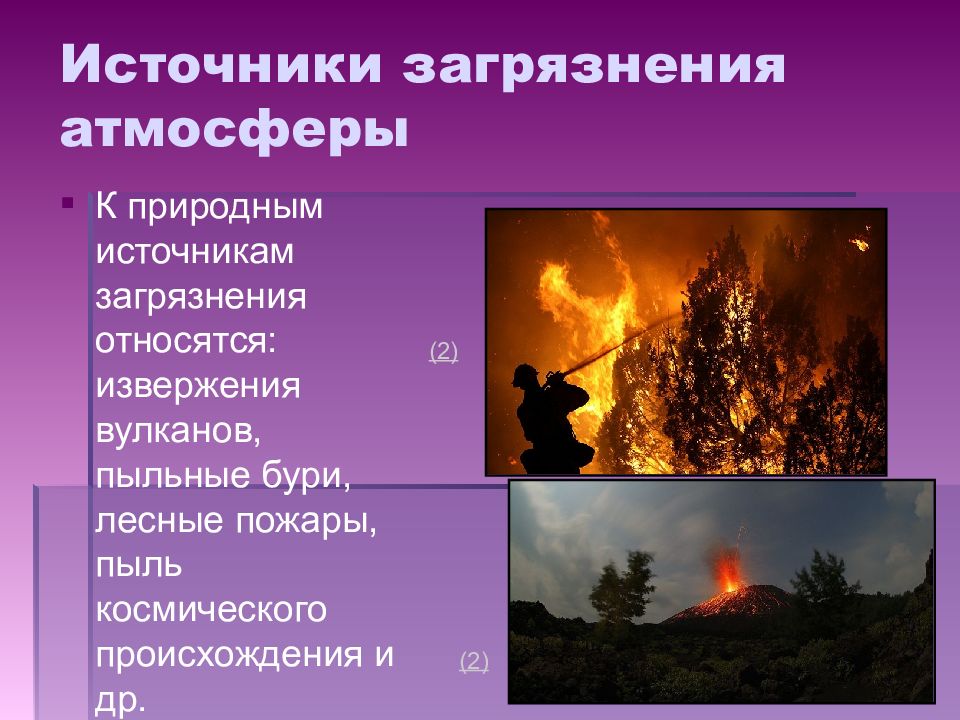 Источники загрязнения атмосферы

К природным источникам загрязнения относятся: извержения вулканов, пыльные бури, лесные пожары, пыль космического происхождения и др.

(2)

(2)